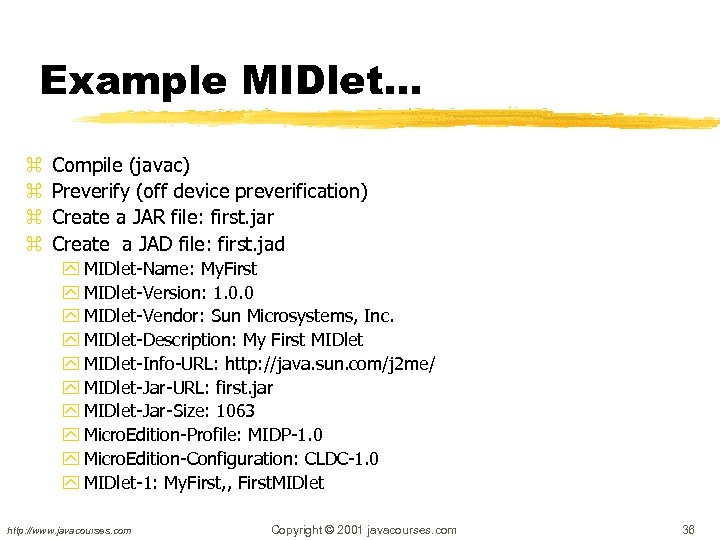 Example MIDlet...

Compile (javac)
Preverify (off device preverification)
Create a JAR file: first.jar
Create a JAD file: first.jad
MIDlet-Name: MyFirst
MIDlet-Version: 1.0.0
MIDlet-Vendor: Sun Microsystems, Inc.
MIDlet-Description: My First MIDlet
MIDlet-Info-URL: http://java.sun.com/j2me/
MIDlet-Jar-URL: first.jar
MIDlet-Jar-Size: 1063
MicroEdition-Profile: MIDP-1.0
MicroEdition-Configuration: CLDC-1.0
MIDlet-1: MyFirst,, FirstMIDlet

http://www.javacourses.com Copyright © 2001 javacourses.com 38